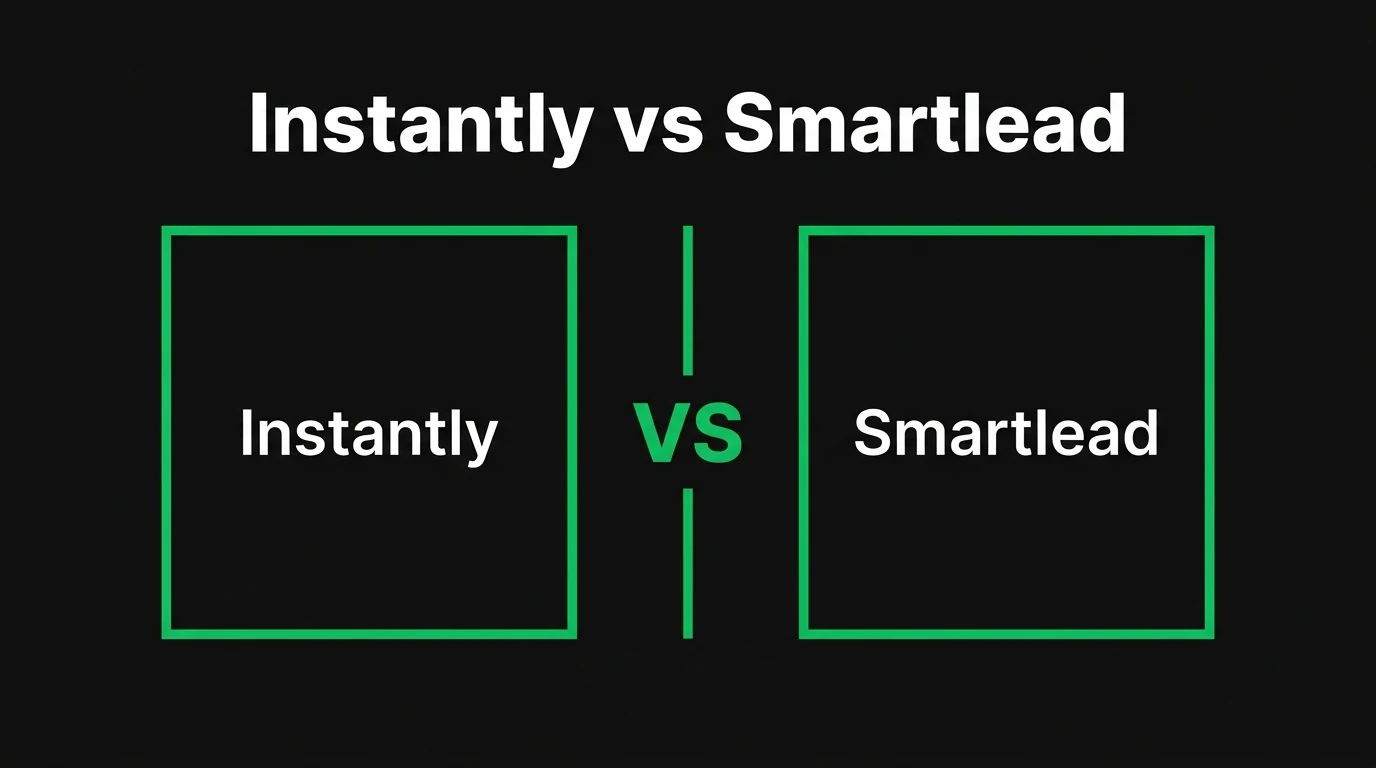 Instantly vs Smartlead

Instantly

VS

Smartlead